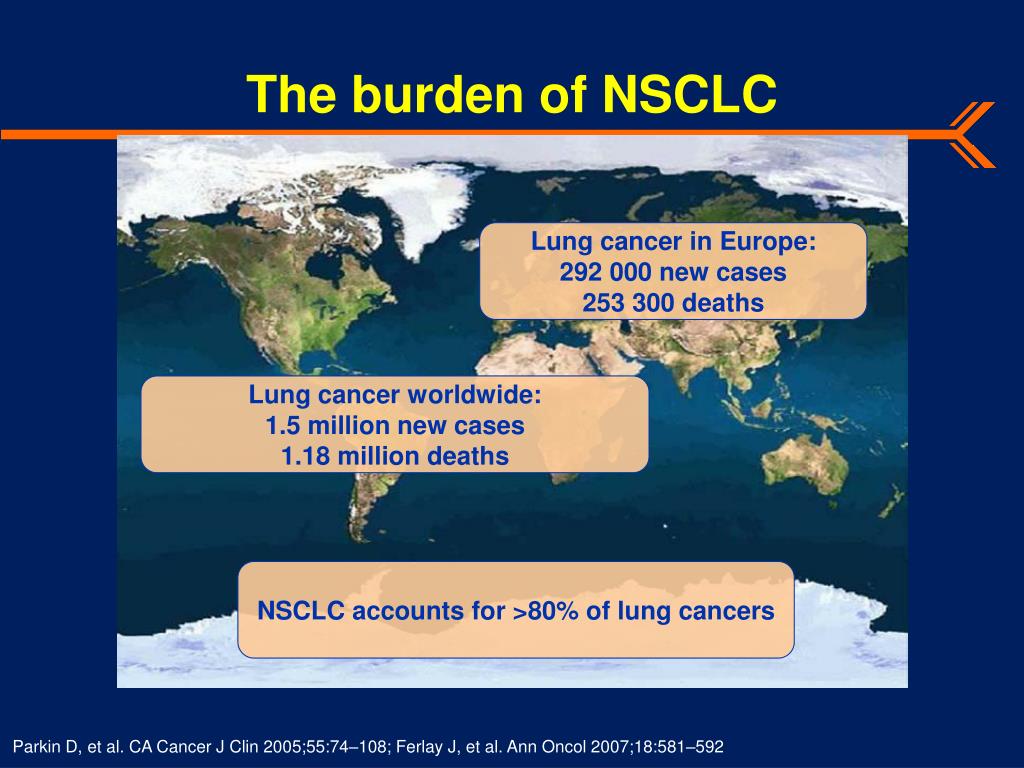 The burden of NSCLC

Lung cancer in Europe:
292 000 new cases
253 300 deaths

Lung cancer worldwide:
1.5 million new cases
1.18 million deaths

NSCLC accounts for >80% of lung cancers

Parkin D, et al. CA Cancer J Clin 2005;55:74–108; Ferlay J, et al. Ann Oncol 2007;18:581–592